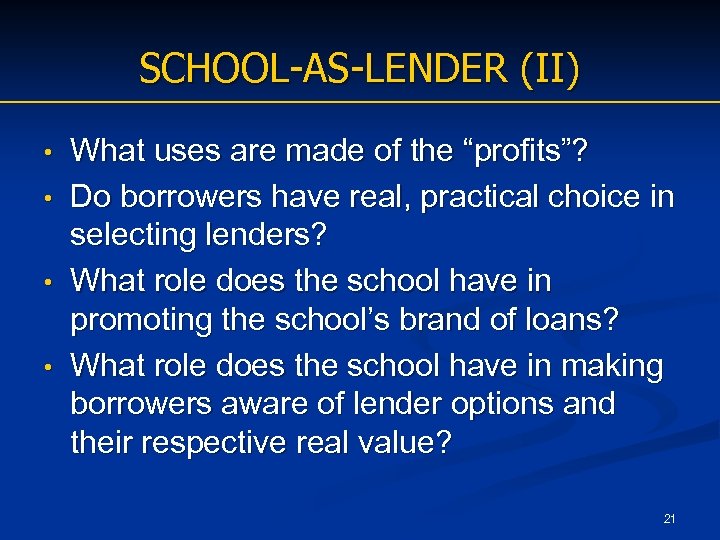 SCHOOL-AS-LENDER (II)

• What uses are made of the “profits”?
• Do borrowers have real, practical choice in selecting lenders?
• What role does the school have in promoting the school’s brand of loans?
• What role does the school have in making borrowers aware of lender options and their respective real value?

21